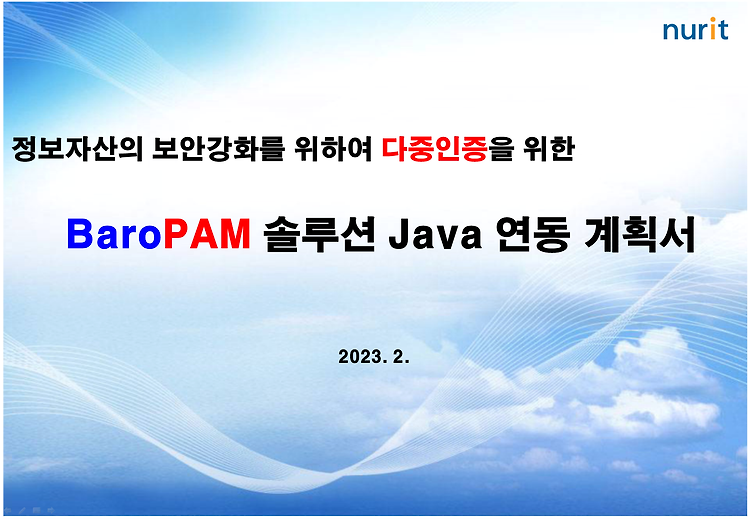 nurit

정보자산의 보안강화를 위하여 다중인증을 위한

BaroPAM 솔루션 Java 연동 계획서

2023. 2.